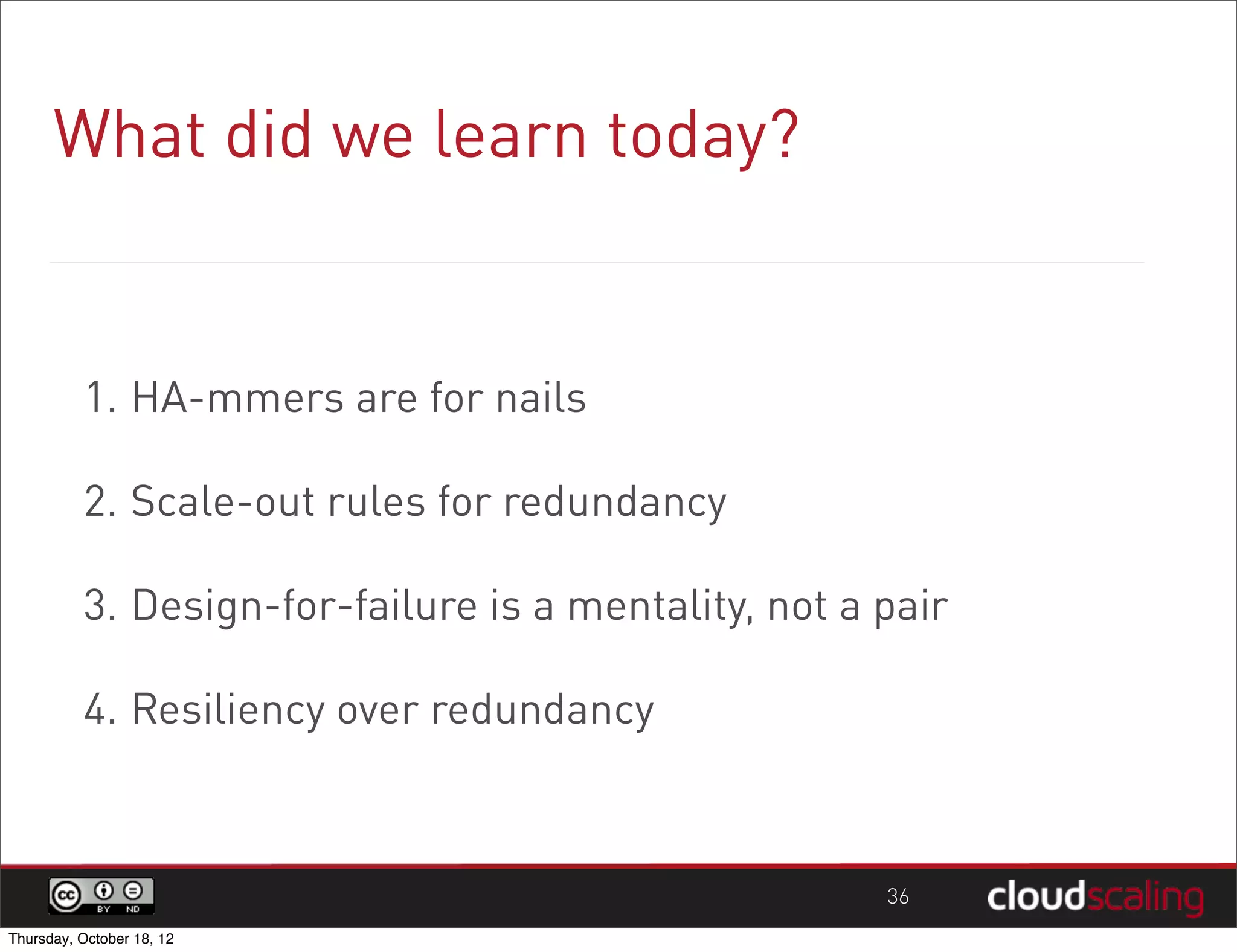 What did we learn today?

1. HA-mmers are for nails

2. Scale-out rules for redundancy

3. Design-for-failure is a mentality, not a pair

4. Resiliency over redundancy

cc BY ND

36

cloudscaling

Thursday, October 18, 12